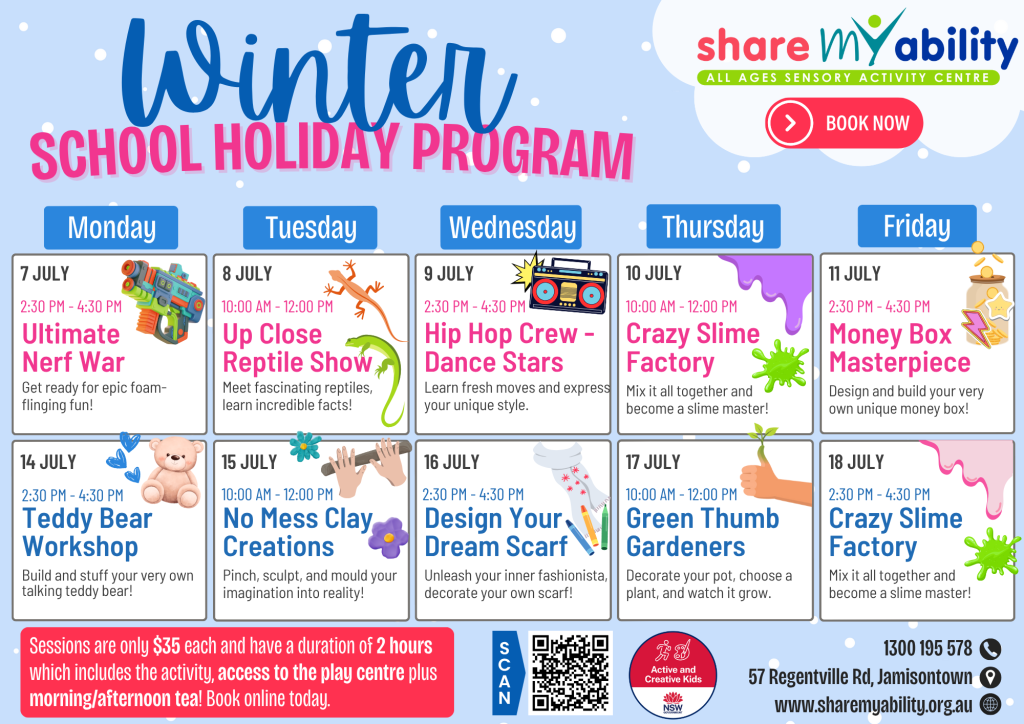 Winter
SCHOOL HOLIDAY PROGRAM

share MYability
ALL AGES SENSORY ACTIVITY CENTRE

BOOK NOW

Monday

7 JULY
2:30 PM - 4:30 PM
Ultimate Nerf War
Get ready for epic foam-flinging fun!

14 JULY
2:30 PM - 4:30 PM
Teddy Bear Workshop
Build and stuff your very own talking teddy bear!

Tuesday

8 JULY
10:00 AM - 12:00 PM
Up Close Reptile Show
Meet fascinating reptiles, learn incredible facts!

15 JULY
10:00 AM - 12:00 PM
No Mess Clay Creations
Pinch, sculpt, and mould your imagination into reality!

Wednesday

9 JULY
2:30 PM - 4:30 PM
Hip Hop Crew - Dance Stars
Learn fresh moves and express your unique style.

16 JULY
2:30 PM - 4:30 PM
Design Your Dream Scarf
Unleash your inner fashionista, decorate your own scarf!

Thursday

10 JULY
10:00 AM - 12:00 PM
Crazy Slime Factory
Mix it all together and become a slime master!

17 JULY
10:00 AM - 12:00 PM
Green Thumb Gardeners
Decorate your pot, choose a plant, and watch it grow.

Friday

11 JULY
2:30 PM - 4:30 PM
Money Box Masterpiece
Design and build your very own unique money box!

18 JULY
2:30 PM - 4:30 PM
Crazy Slime Factory
Mix it all together and become a slime master!

Sessions are only $35 each and have a duration of 2 hours which includes the activity, access to the play centre plus morning/afternoon tea! Book online today.

SCAN

Active and Creative Kids
NSW

1300 195 578
57 Regentville Rd, Jamisontown
www.sharemyability.org.au